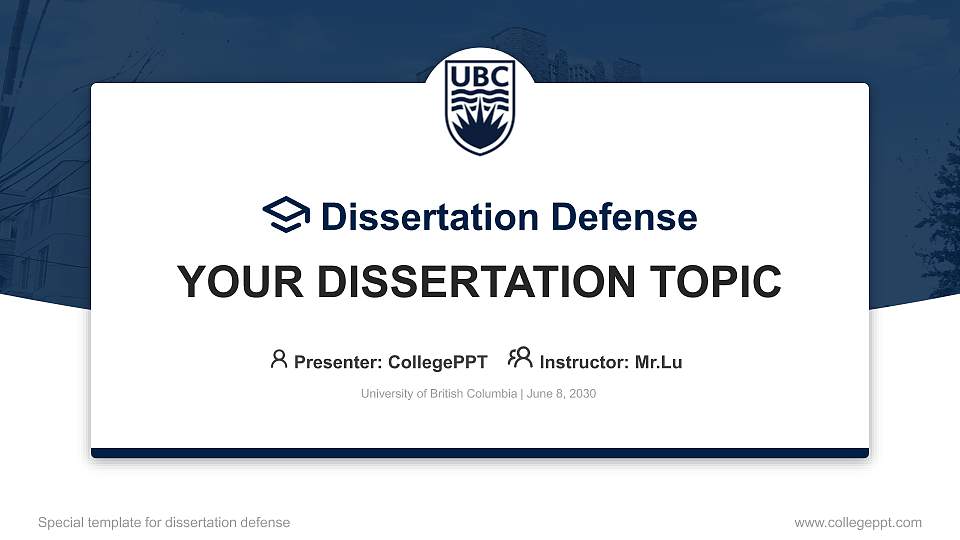 UBC

Dissertation Defense

YOUR DISSERTATION TOPIC

Presenter: CollegePPT Instructor: Mr.Lu

University of British Columbia | June 8, 2030

Special template for dissertation defense

www.collegeppt.com